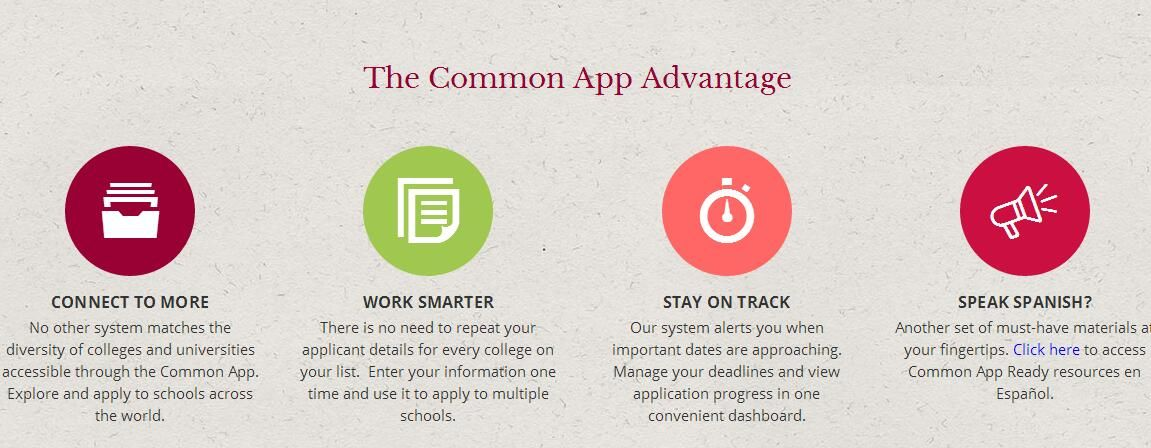 The Common App Advantage

CONNECT TO MORE
No other system matches the diversity of colleges and universities accessible through the Common App. Explore and apply to schools across the world.

WORK SMARTER
There is no need to repeat your applicant details for every college on your list. Enter your information one time and use it to apply to multiple schools.

STAY ON TRACK
Our system alerts you when important dates are approaching. Manage your deadlines and view application progress in one convenient dashboard.

SPEAK SPANISH?
Another set of must-have materials at your fingertips. Click here to access Common App Ready resources en Español.